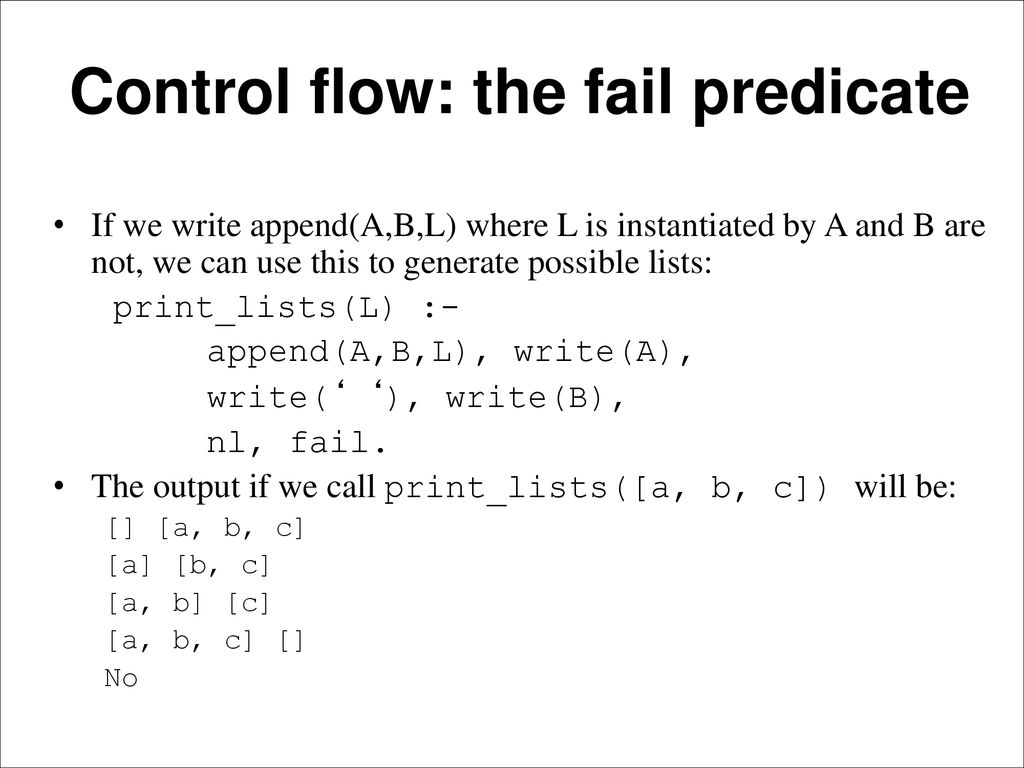 Control flow: the fail predicate

• If we write append(A,B,L) where L is instantiated by A and B are not, we can use this to generate possible lists:

print_lists(L) :-
    append(A,B,L), write(A),
    write(‘ ‘), write(B),
    nl, fail.

• The output if we call print_lists([a, b, c]) will be:

[] [a, b, c]
[a] [b, c]
[a, b] [c]
[a, b, c] []
No